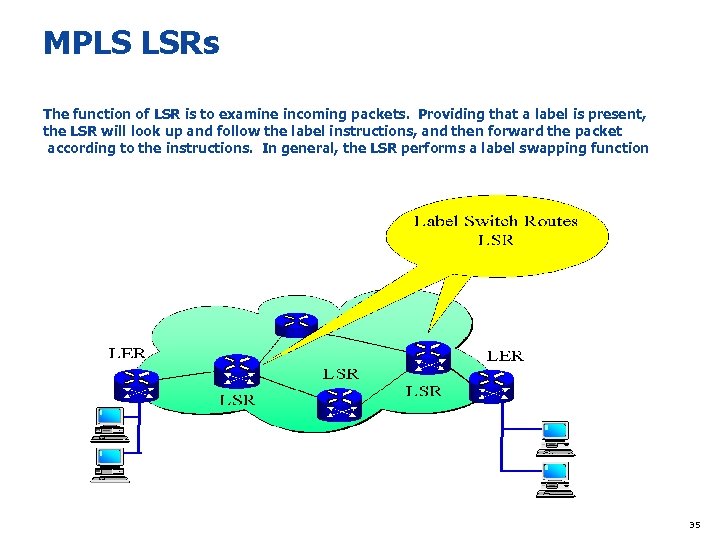 MPLS LSRs

The function of LSR is to examine incoming packets. Providing that a label is present, the LSR will look up and follow the label instructions, and then forward the packet according to the instructions. In general, the LSR performs a label swapping function

Label Switch Routes
LSR

LER
LSR
LSR
LSR
LER

35